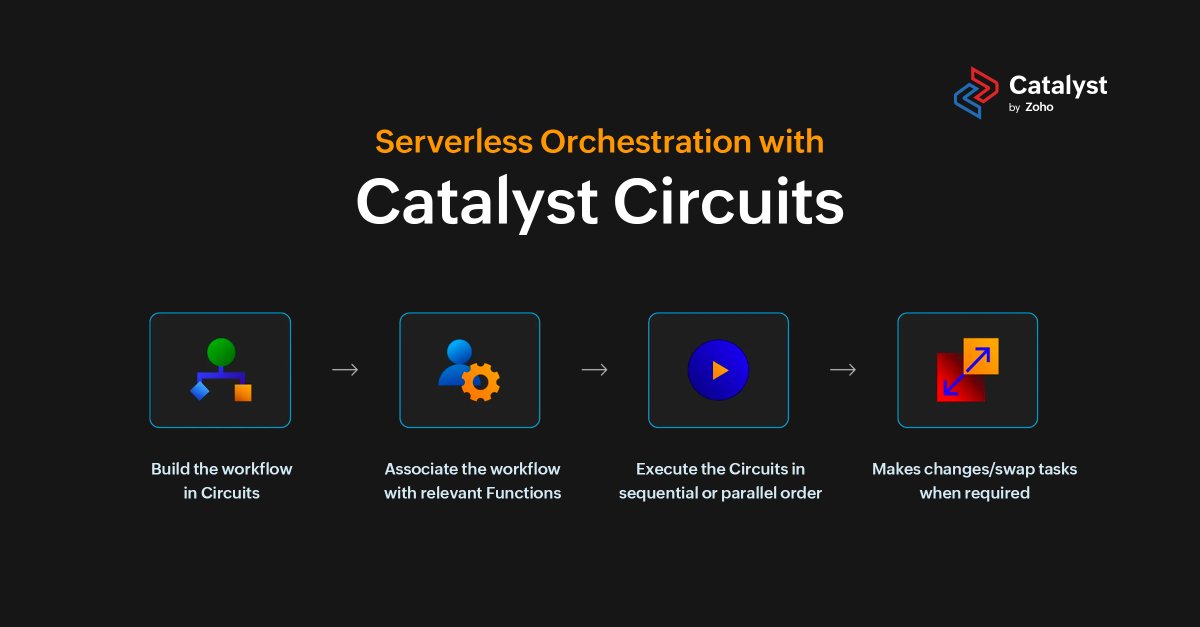 Catalyst
by Zoho

Serverless Orchestration with
Catalyst Circuits

Build the workflow in Circuits

Associate the workflow with relevant Functions

Execute the Circuits in sequential or parallel order

Makes changes/swap tasks when required